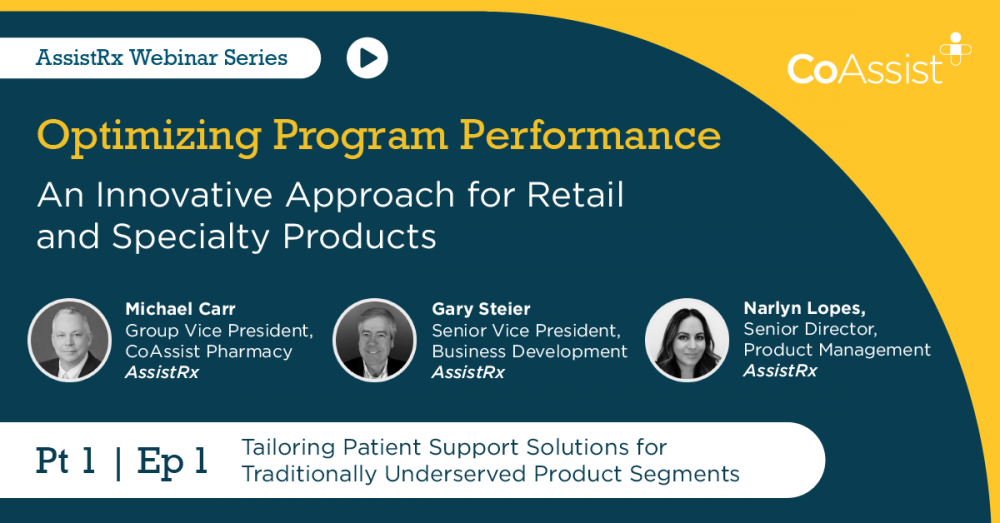 AssistRx Webinar Series

CoAssist

Optimizing Program Performance

An Innovative Approach for Retail and Specialty Products

Michael Carr
Group Vice President, CoAssist Pharmacy
AssistRx

Gary Steier
Senior Vice President, Business Development
AssistRx

Narlyn Lopes,
Senior Director, Product Management
AssistRx

Pt 1 | Ep 1

Tailoring Patient Support Solutions for Traditionally Underserved Product Segments